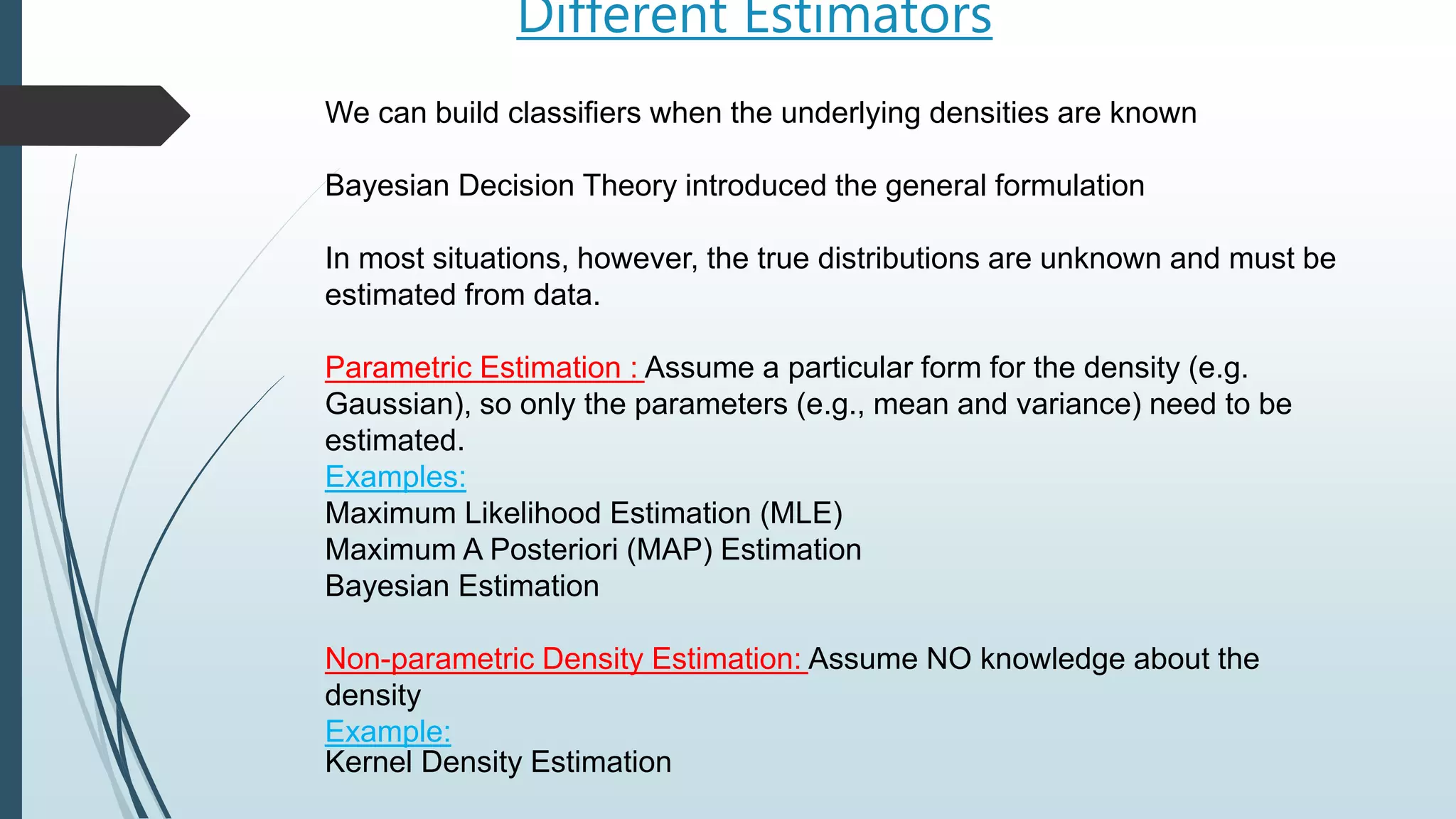 Different Estimators

We can build classifiers when the underlying densities are known

Bayesian Decision Theory introduced the general formulation

In most situations, however, the true distributions are unknown and must be estimated from data.

Parametric Estimation : Assume a particular form for the density (e.g. Gaussian), so only the parameters (e.g., mean and variance) need to be estimated.
Examples:
Maximum Likelihood Estimation (MLE)
Maximum A Posteriori (MAP) Estimation
Bayesian Estimation

Non-parametric Density Estimation: Assume NO knowledge about the density
Example:
Kernel Density Estimation